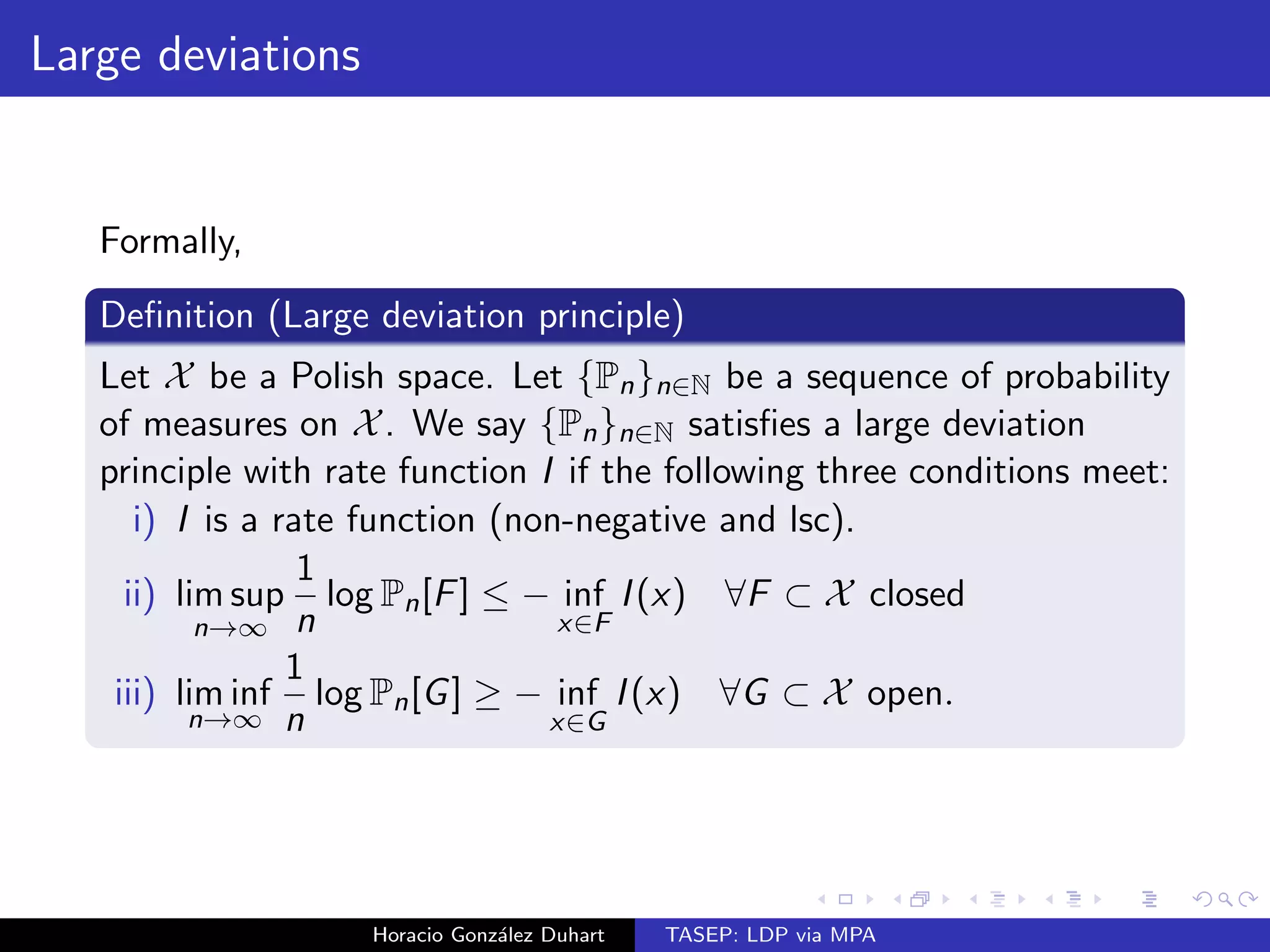 Large deviations

Formally,

Definition (Large deviation principle)

Let $\mathcal{X}$ be a Polish space. Let $\{\mathbb{P}_n\}_{n\in\mathbb{N}}$ be a sequence of probability of measures on $\mathcal{X}$. We say $\{\mathbb{P}_n\}_{n\in\mathbb{N}}$ satisfies a large deviation principle with rate function $I$ if the following three conditions meet:

i) $I$ is a rate function (non-negative and lsc).

ii) $\limsup_{n\to\infty} \frac{1}{n} \log \mathbb{P}_n[F] \leq -\inf_{x\in F} I(x) \quad \forall F \subset \mathcal{X}$ closed

iii) $\liminf_{n\to\infty} \frac{1}{n} \log \mathbb{P}_n[G] \geq -\inf_{x\in G} I(x) \quad \forall G \subset \mathcal{X}$ open.

Horacio González Duhart TASEP: LDP via MPA